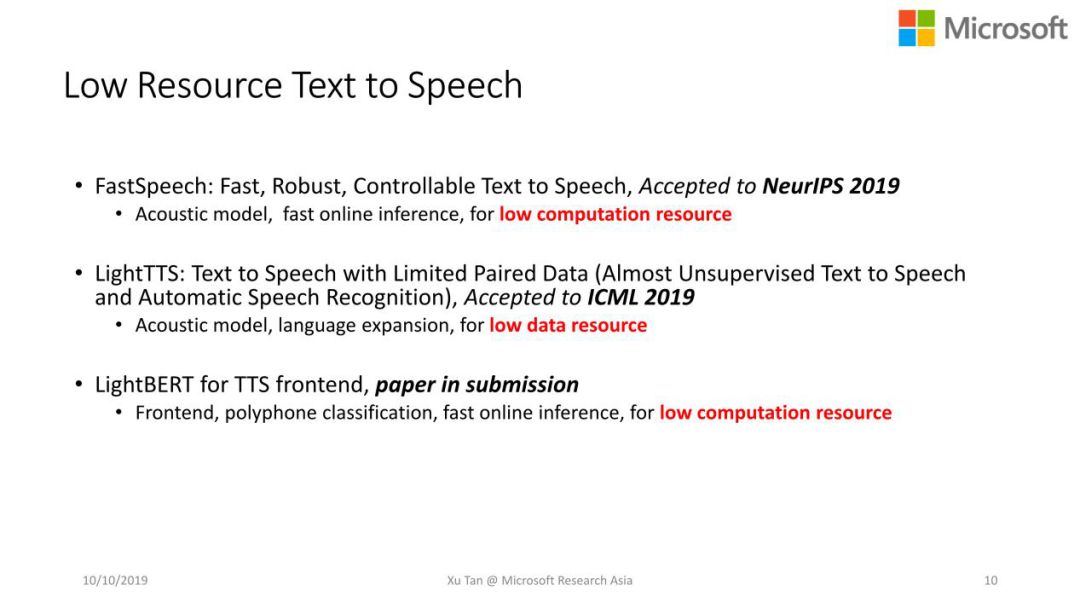 Microsoft

Low Resource Text to Speech

• FastSpeech: Fast, Robust, Controllable Text to Speech, Accepted to NeurIPS 2019
  • Acoustic model, fast online inference, for low computation resource

• LightTTS: Text to Speech with Limited Paired Data (Almost Unsupervised Text to Speech and Automatic Speech Recognition), Accepted to ICML 2019
  • Acoustic model, language expansion, for low data resource

• LightBERT for TTS frontend, paper in submission
  • Frontend, polyphone classification, fast online inference, for low computation resource

10/10/2019

Xu Tan @ Microsoft Research Asia

10